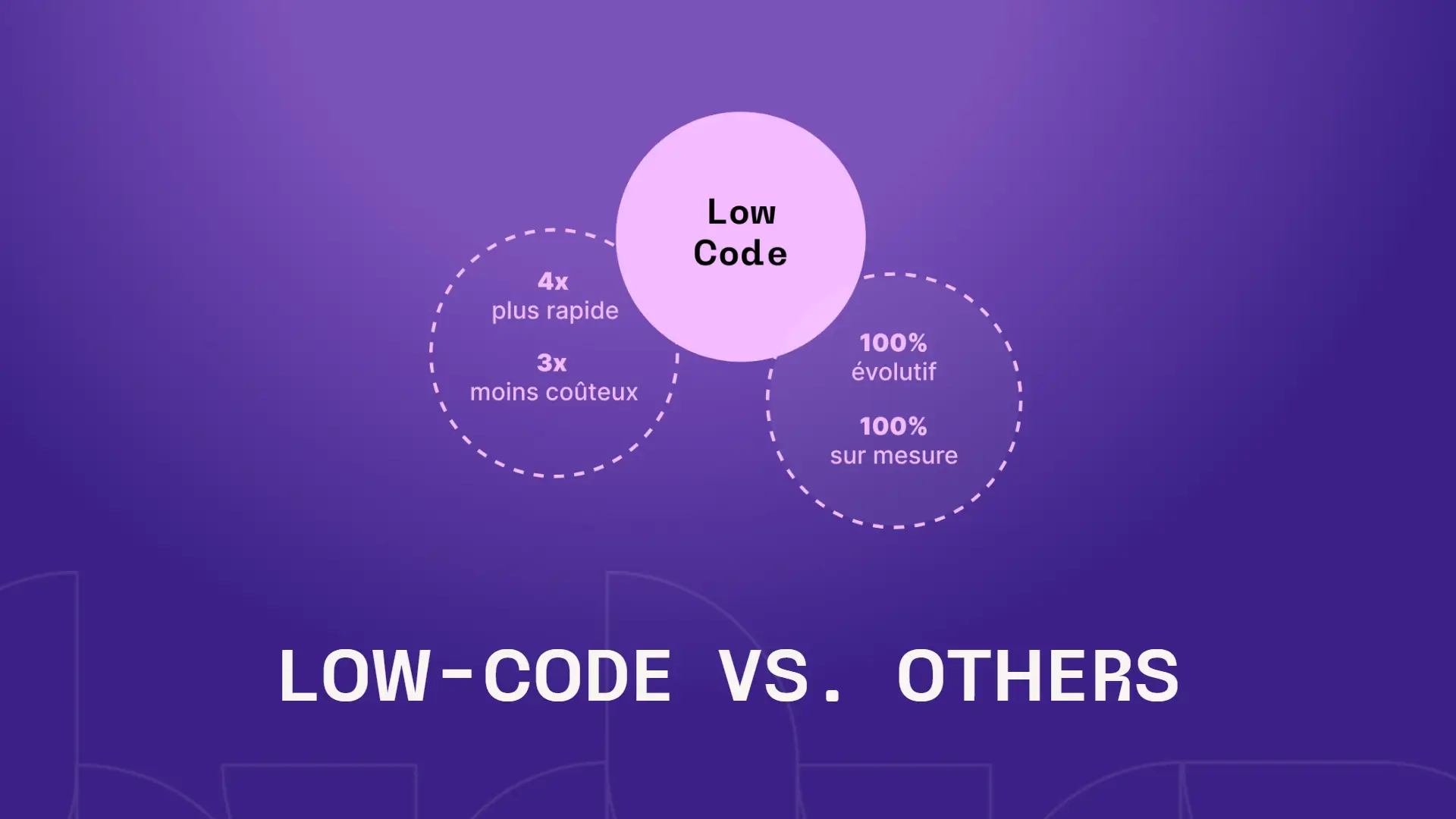 Low Code

4x
plus rapide

3x
moins coûteux

100%
évolutif

100%
sur mesure

LOW-CODE VS. OTHERS